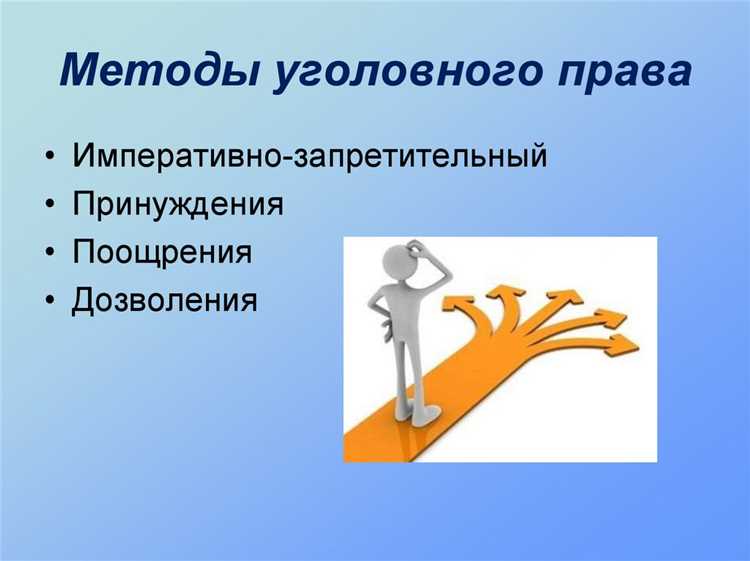 Методы уголовного права

• Императивно-запретительный
• Принуждения
• Поощрения
• Дозволения